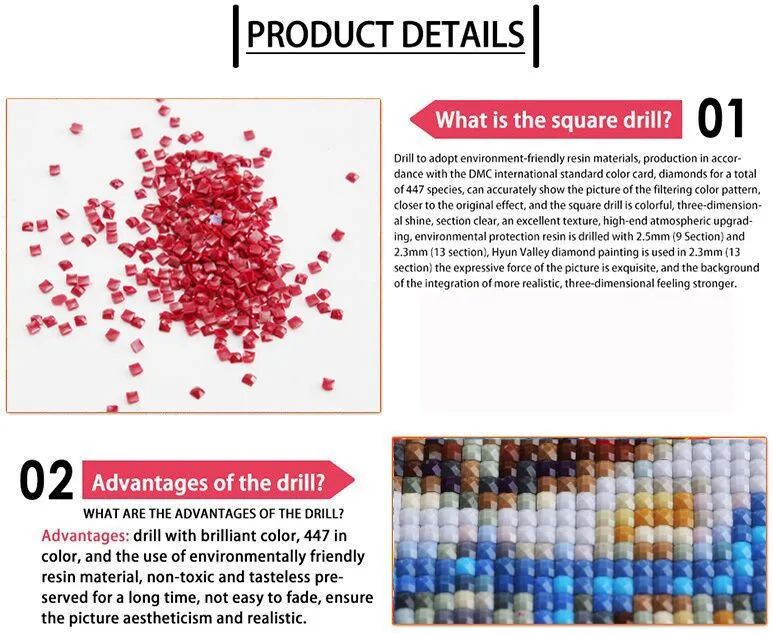 PRODUCT DETAILS

What is the square drill? 01

Drill to adopt environment-friendly resin materials, production in accordance with the DMC international standard color card, diamonds for a total of 447 species, can accurately show the picture of the filtering color pattern, closer to the original effect, and the square drill is colorful, three-dimensional shine, section clear, an excellent texture, high-end atmospheric upgrading, environmental protection resin is drilled with 2.5mm (9 Section) and 2.3mm (13 section), Hyun Valley diamond painting is used in 2.3mm (13 section) the expressive force of the picture is exquisite, and the background of the integration of more realistic, three-dimensional feeling stronger.

02 Advantages of the drill?

WHAT ARE THE ADVANTAGES OF THE DRILL?

Advantages: drill with brilliant color, 447 in color, and the use of environmentally friendly resin material, non-toxic and tasteless preserved for a long time, not easy to fade, ensure the picture aestheticism and realistic.